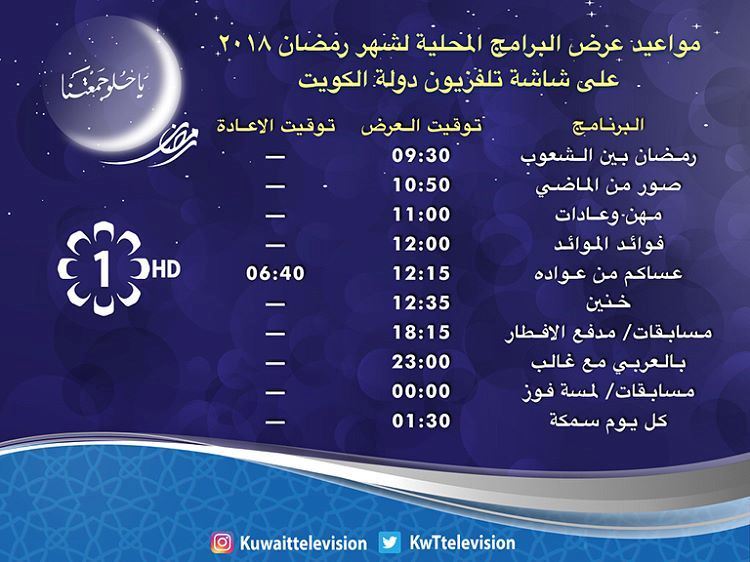 مواعيد عرض البرامج المحلية لشهر رمضان ٢٠١٨
على شاشة تلفزيون دولة الكويت

ياحلو جمعتنا
رمضان

1 HD

| البرنامج | توقيت العرض | توقيت الاعادة |
|---|---|---|
| رمضان بين الشعوب | 09:30 | — |
| صور من الماضي | 10:50 | — |
| مهن وعادات | 11:00 | — |
| فوائد الموائد | 12:00 | — |
| عساكم من عواده | 12:15 | 06:40 |
| خنين | 12:35 | — |
| مسابقات/ مدفع الافطار | 18:15 | — |
| بالعربي مع غالب | 23:00 | — |
| مسابقات/ لمسة فوز | 00:00 | — |
| كل يوم سمكة | 01:30 | — |

Kuwaittelevision KwTtelevision